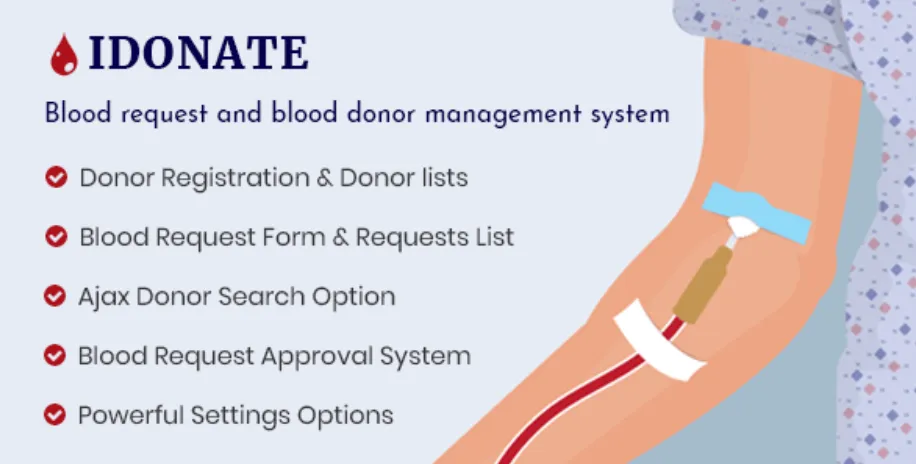 IDONATE

Blood request and blood donor management system

Donor Registration & Donor lists

Blood Request Form & Requests List

Ajax Donor Search Option

Blood Request Approval System

Powerful Settings Options